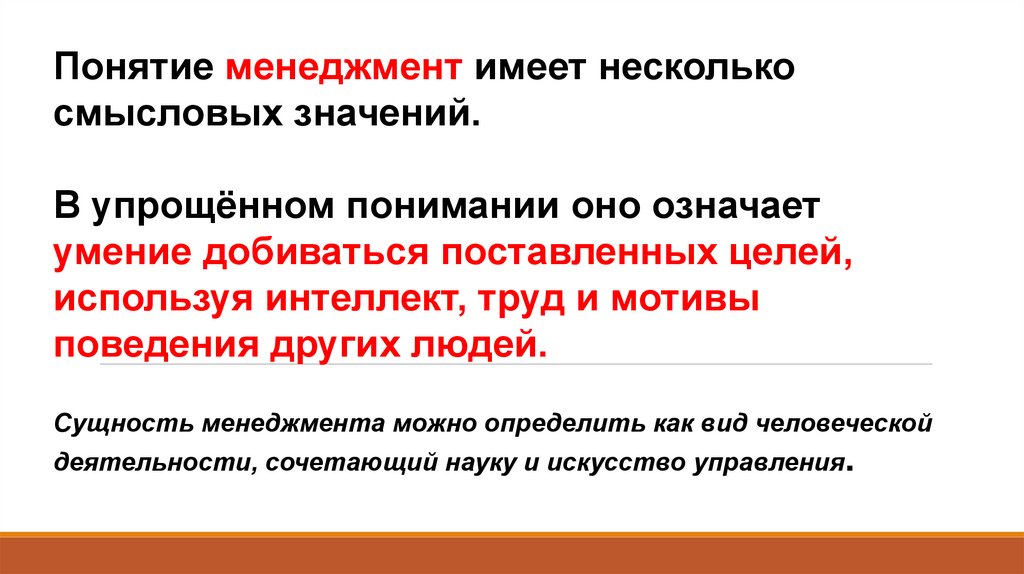 Понятие менеджмент имеет несколько смысловых значений.

В упрощённом понимании оно означает умение добиваться поставленных целей, используя интеллект, труд и мотивы поведения других людей.

Сущность менеджмента можно определить как вид человеческой деятельности, сочетающий науку и искусство управления.